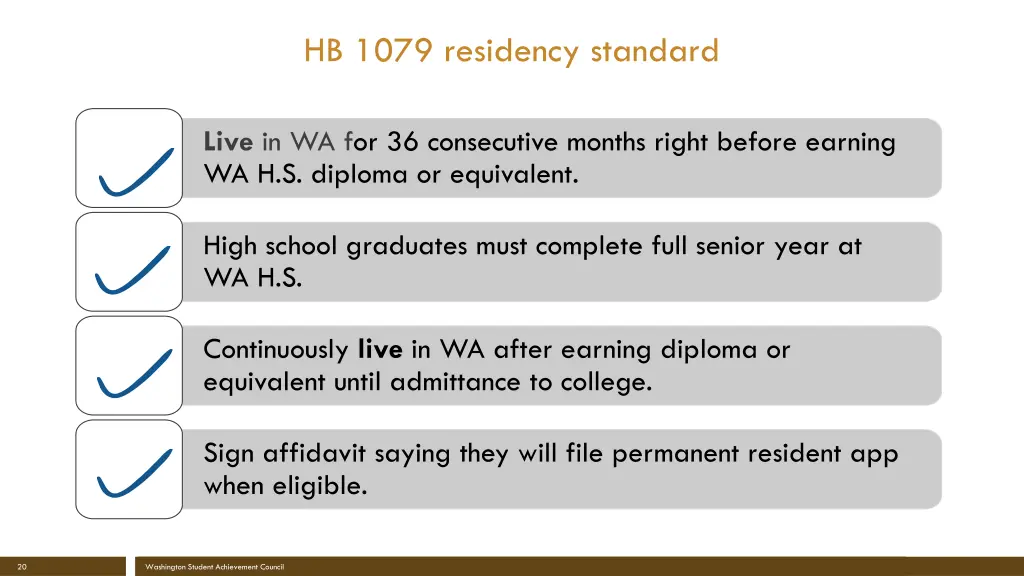 HB 1079 residency standard

Live in WA for 36 consecutive months right before earning WA H.S. diploma or equivalent.

High school graduates must complete full senior year at WA H.S.

Continuously live in WA after earning diploma or equivalent until admittance to college.

Sign affidavit saying they will file permanent resident app when eligible.

20

Washington Student Achievement Council